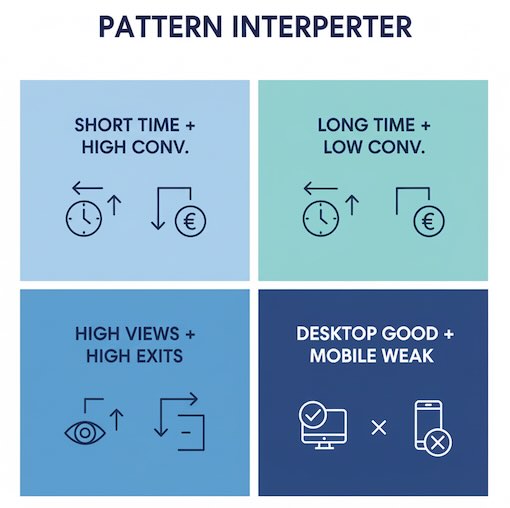 PATTERN INTERPERTER

SHORT TIME + HIGH CONV.

€

LONG TIME + LOW CONV.

€

HIGH VIEWS + HIGH EXITS

DESKTOP GOOD + MOBILE WEAK